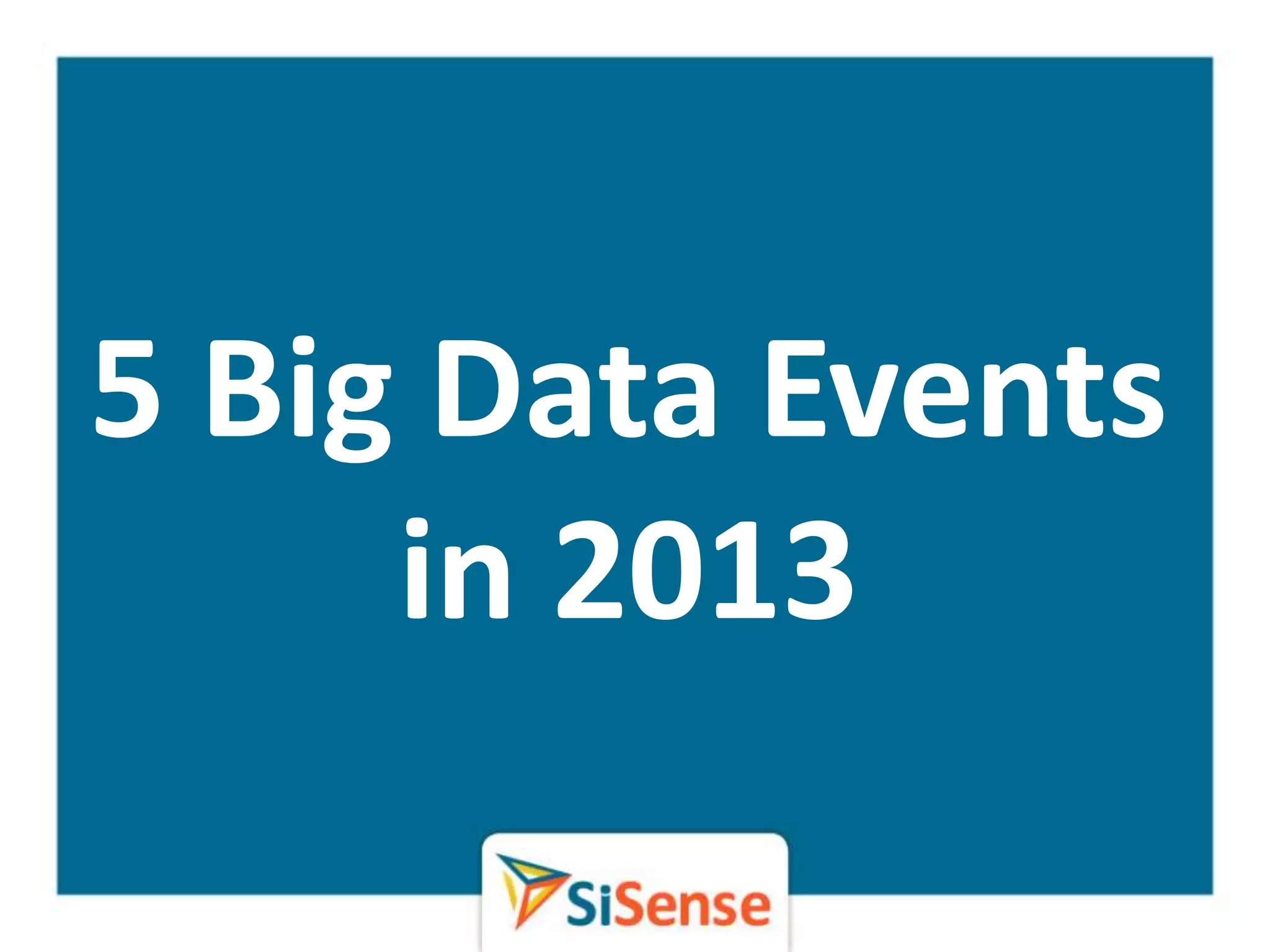 5 Big Data Events in 2013

SiSense